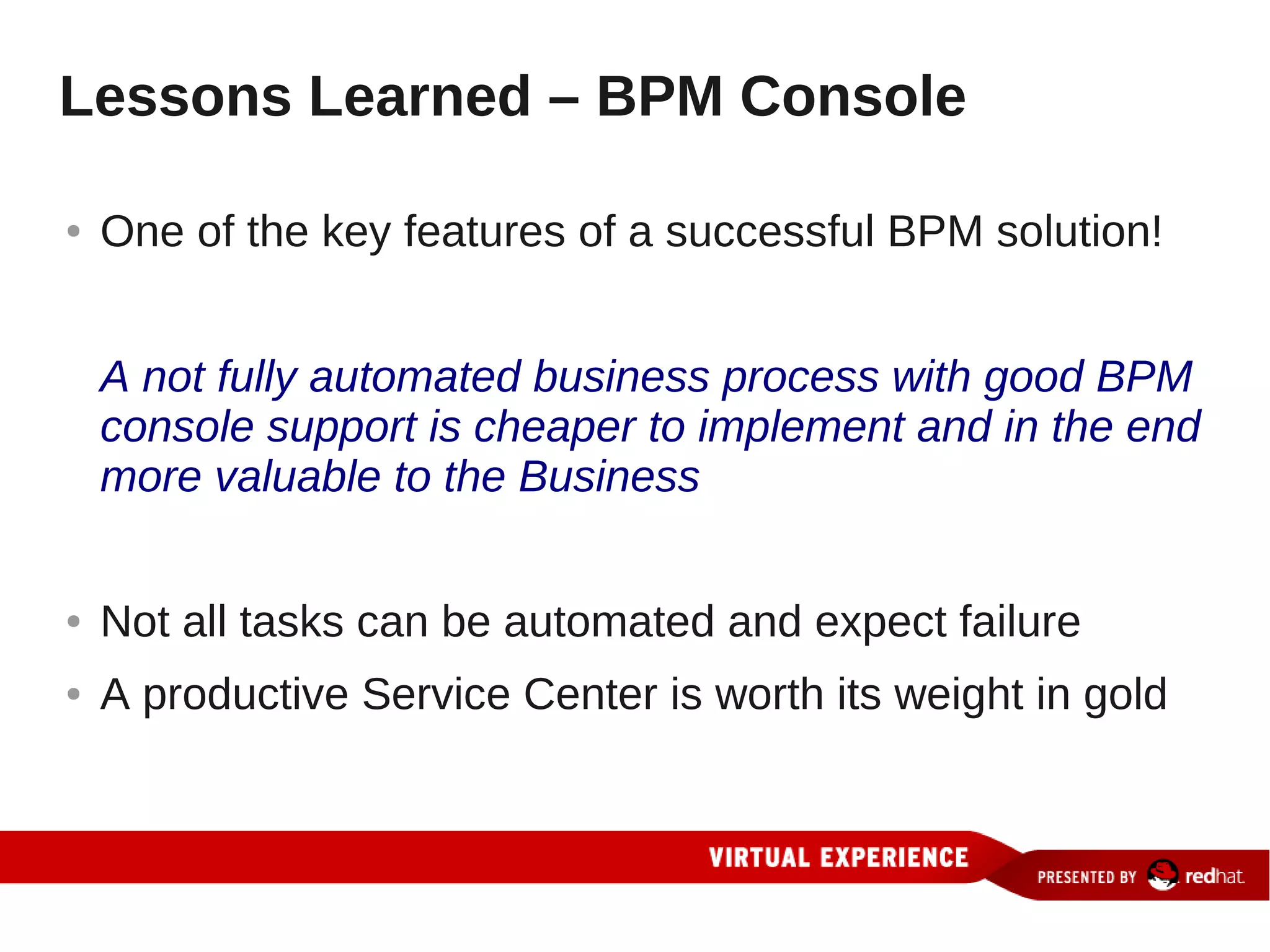 Lessons Learned – BPM Console

• One of the key features of a successful BPM solution!

A not fully automated business process with good BPM console support is cheaper to implement and in the end more valuable to the Business

• Not all tasks can be automated and expect failure
• A productive Service Center is worth its weight in gold

VIRTUAL EXPERIENCE
PRESENTED BY redhat.